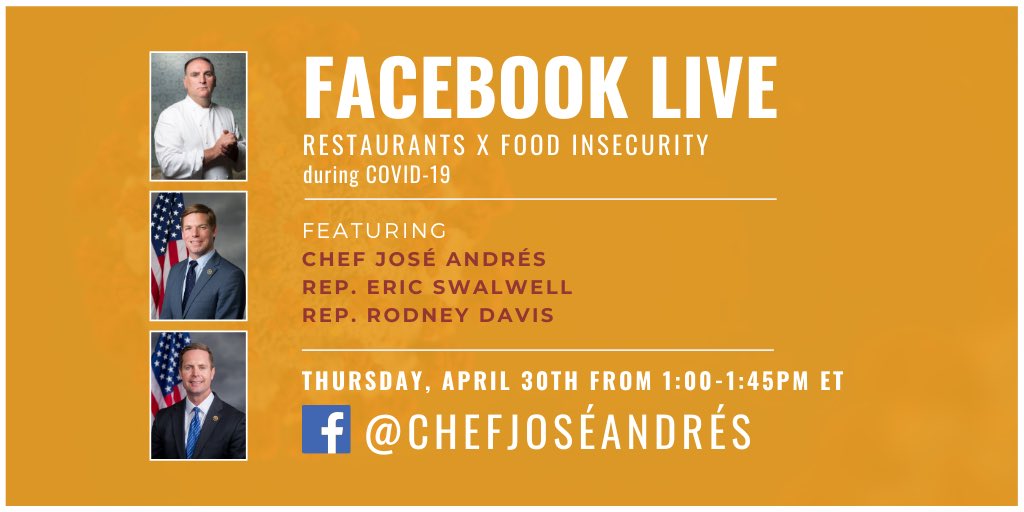 FACEBOOK LIVE
RESTAURANTS X FOOD INSECURITY
during COVID-19

FEATURING
CHEF JOSÉ ANDRÉS
REP. ERIC SWALWELL
REP. RODNEY DAVIS

THURSDAY, APRIL 30TH FROM 1:00-1:45PM ET

f @CHEFJOSÉANDRÉS